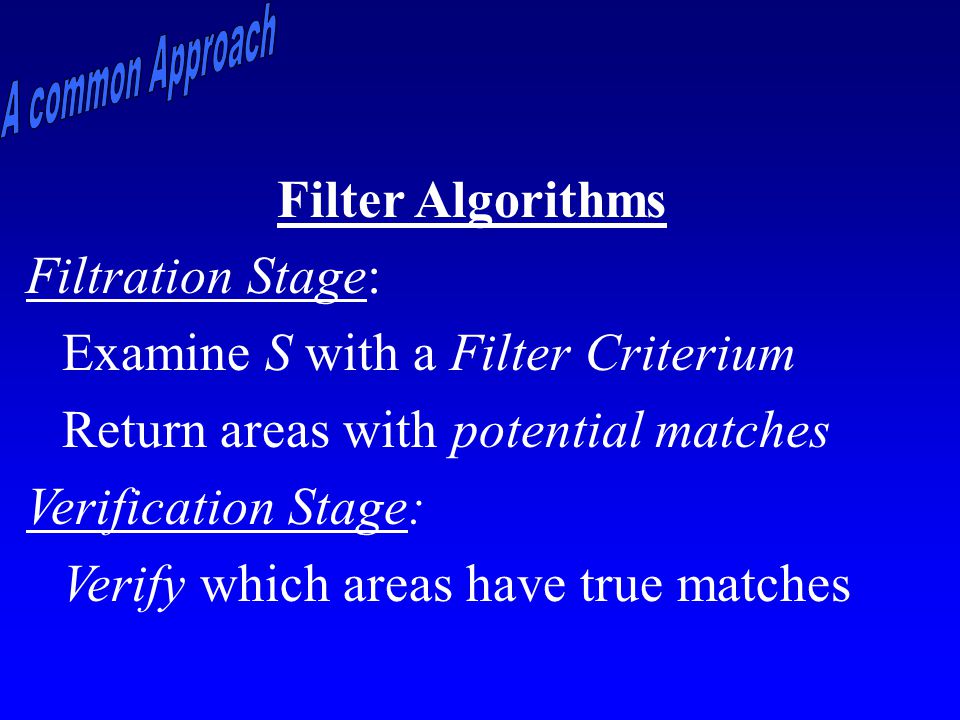 A common Approach

Filter Algorithms

Filtration Stage:

Examine S with a Filter Criterium

Return areas with potential matches

Verification Stage:

Verify which areas have true matches